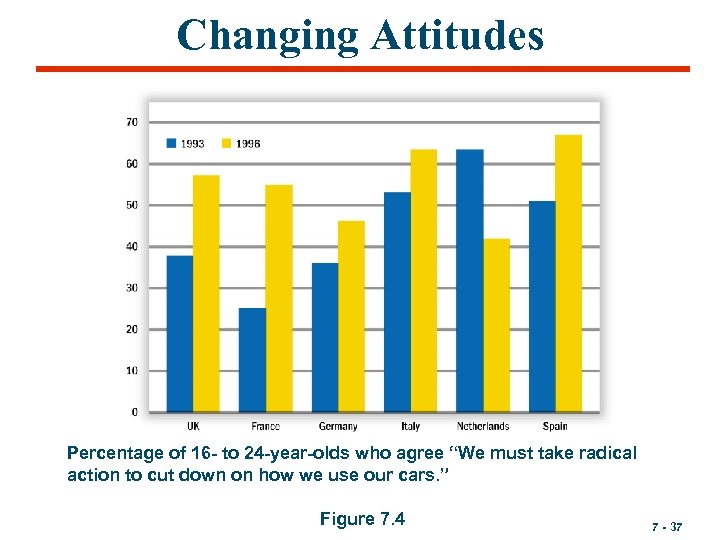 Changing Attitudes

70
60
50
40
30
20
10
0

1993 1996

UK France Germany Italy Netherlands Spain

Percentage of 16- to 24-year-olds who agree "We must take radical action to cut down on how we use our cars."

Figure 7.4

7 - 37